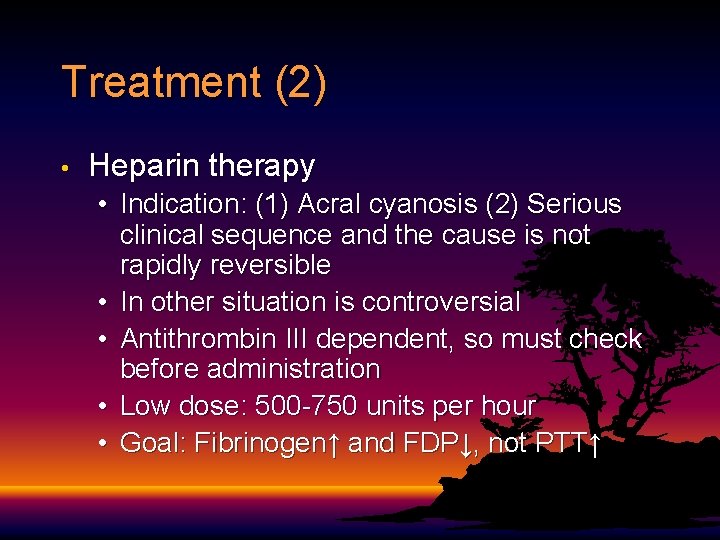 Treatment (2)

• Heparin therapy
  • Indication: (1) Acral cyanosis (2) Serious clinical sequence and the cause is not rapidly reversible
  • In other situation is controversial
  • Antithrombin III dependent, so must check before administration
  • Low dose: 500-750 units per hour
  • Goal: Fibrinogen↑ and FDP↓, not PTT↑